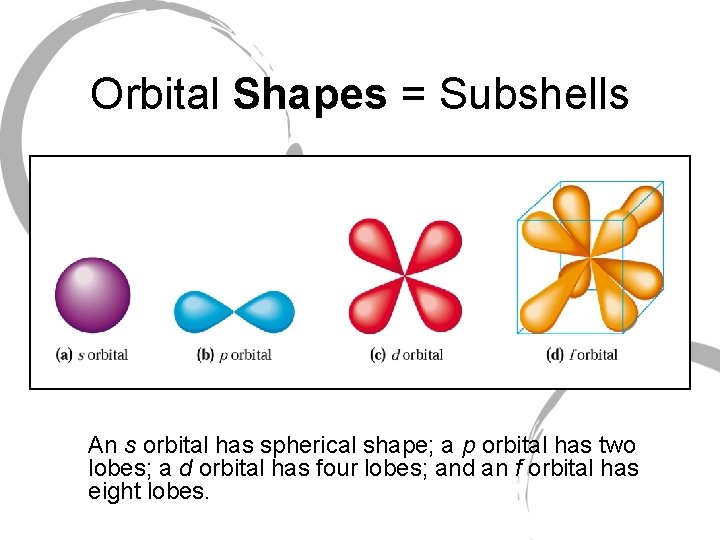 Orbital Shapes = Subshells

(a) s orbital

(b) p orbital

(c) d orbital

(d) f orbital

An s orbital has spherical shape; a p orbital has two lobes; a d orbital has four lobes; and an f orbital has eight lobes.